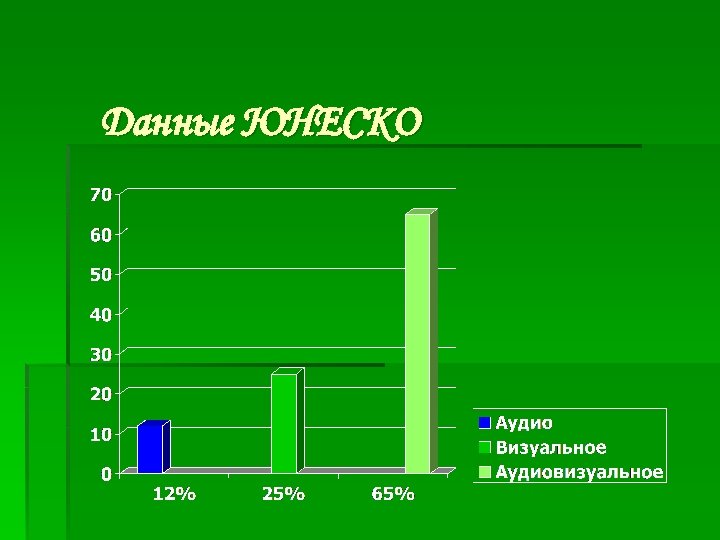 Данные ЮНЕСКО

70
60
50
40
30
20
10
0

12%
25%
65%

Аудио
Визуальное
Аудиовизуальное